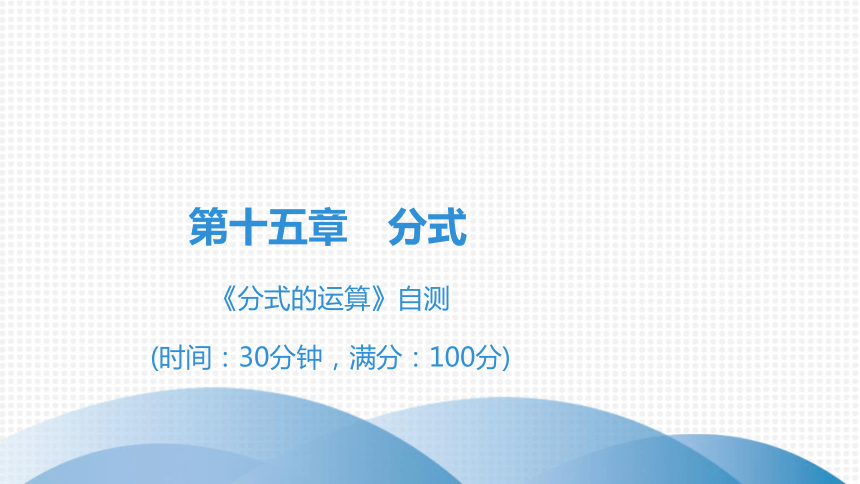 第十五章　分式

《分式的运算》自测

(时间：30分钟，满分：100分)